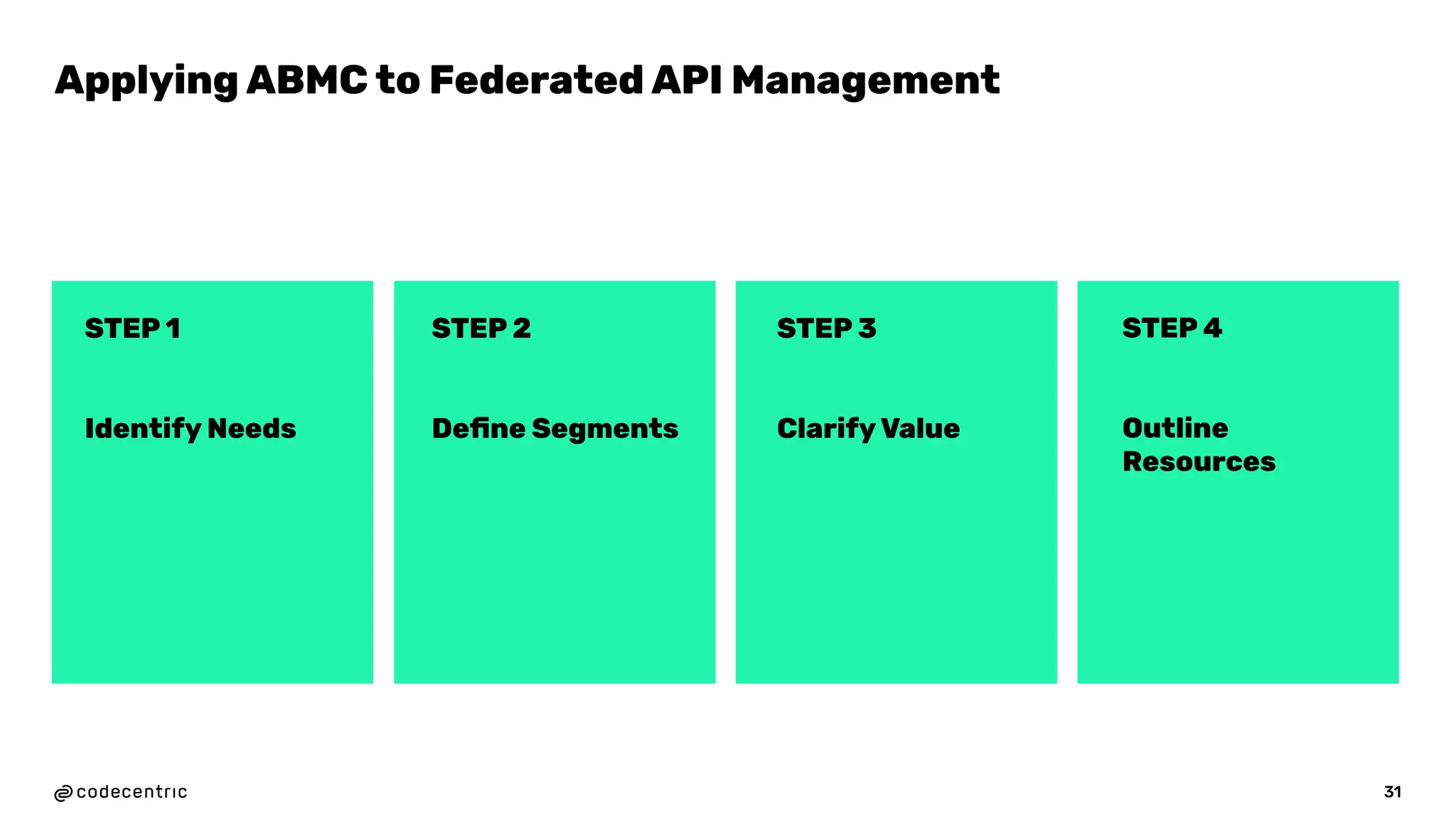 Applying ABMC to Federated API Management

STEP 1

Identify Needs

STEP 2

Define Segments

STEP 3

Clarify Value

STEP 4

Outline Resources

codecentric

31